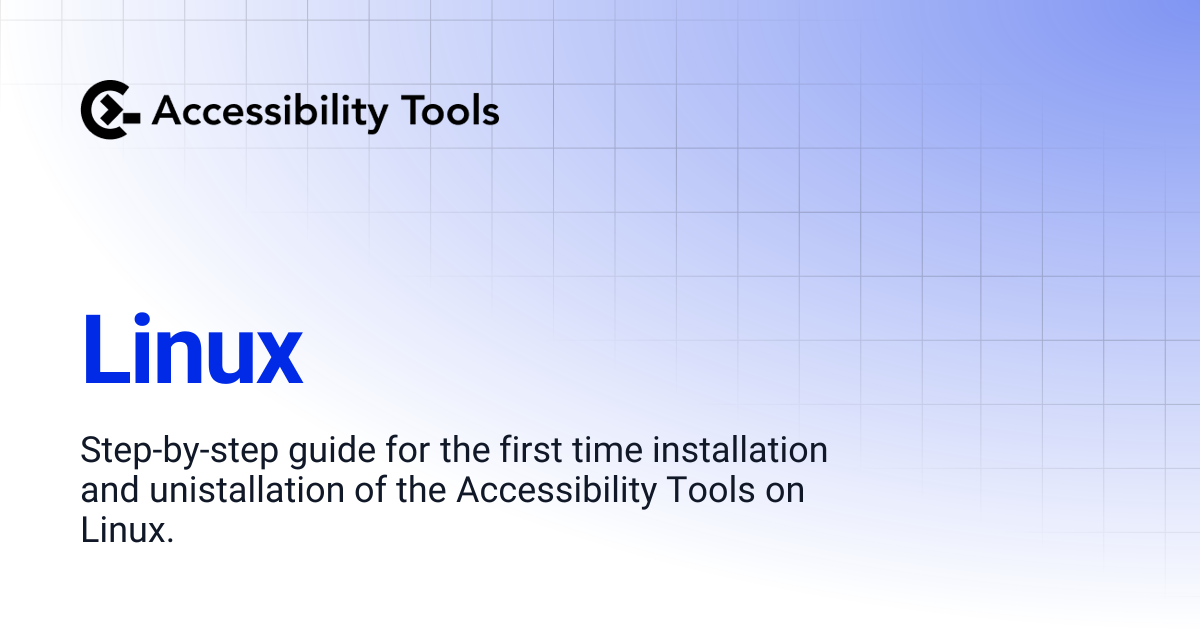 Accessibility Tools

Linux

Step-by-step guide for the first time installation and unistallation of the Accessibility Tools on Linux.